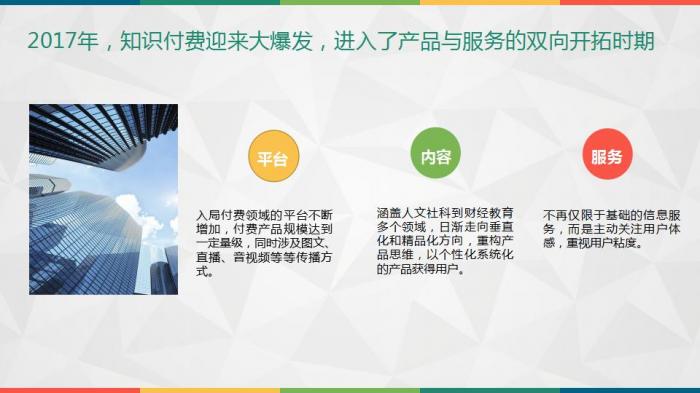 2017年，知识付费迎来大爆发，进入了产品与服务的双向开拓时期

平台

入局付费领域的平台不断增加，付费产品规模达到一定量级，同时涉及图文、直播、音视频等等传播方式。

内容

涵盖人文社科到财经教育多个领域，日渐走向垂直化和精品化方向，重构产品思维，以个性化系统化的产品获得用户。

服务

不再仅限于基础的信息服务，而是主动关注用户体感，重视用户粘度。